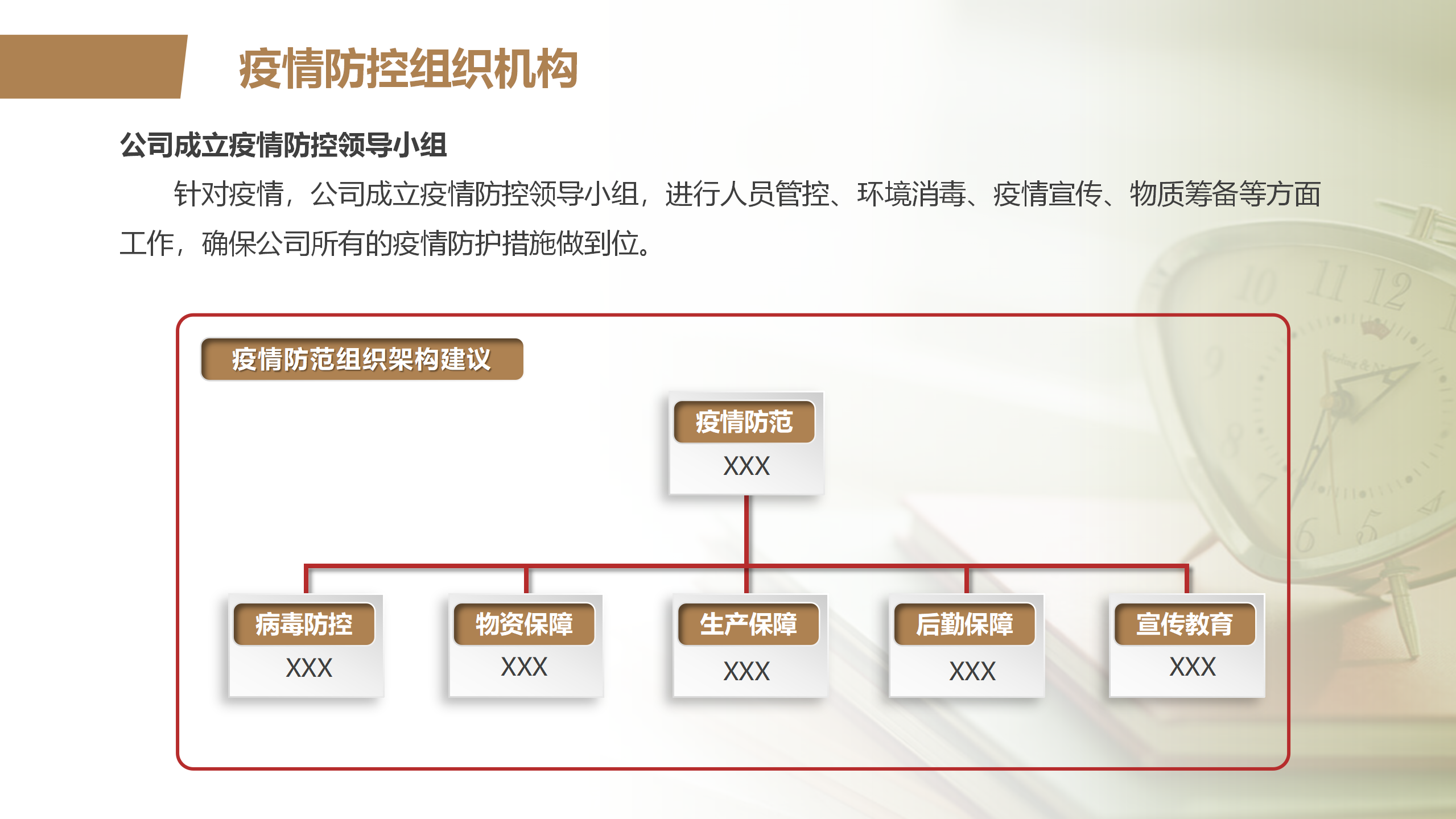 疫情防控组织机构

公司成立疫情防控领导小组

针对疫情，公司成立疫情防控领导小组，进行人员管控、环境消毒、疫情宣传、物质筹备等方面工作，确保公司所有的疫情防护措施做到位。

疫情防范组织架构建议

疫情防范
XXX

病毒防控
XXX

物资保障
XXX

生产保障
XXX

后勤保障
XXX

宣传教育
XXX